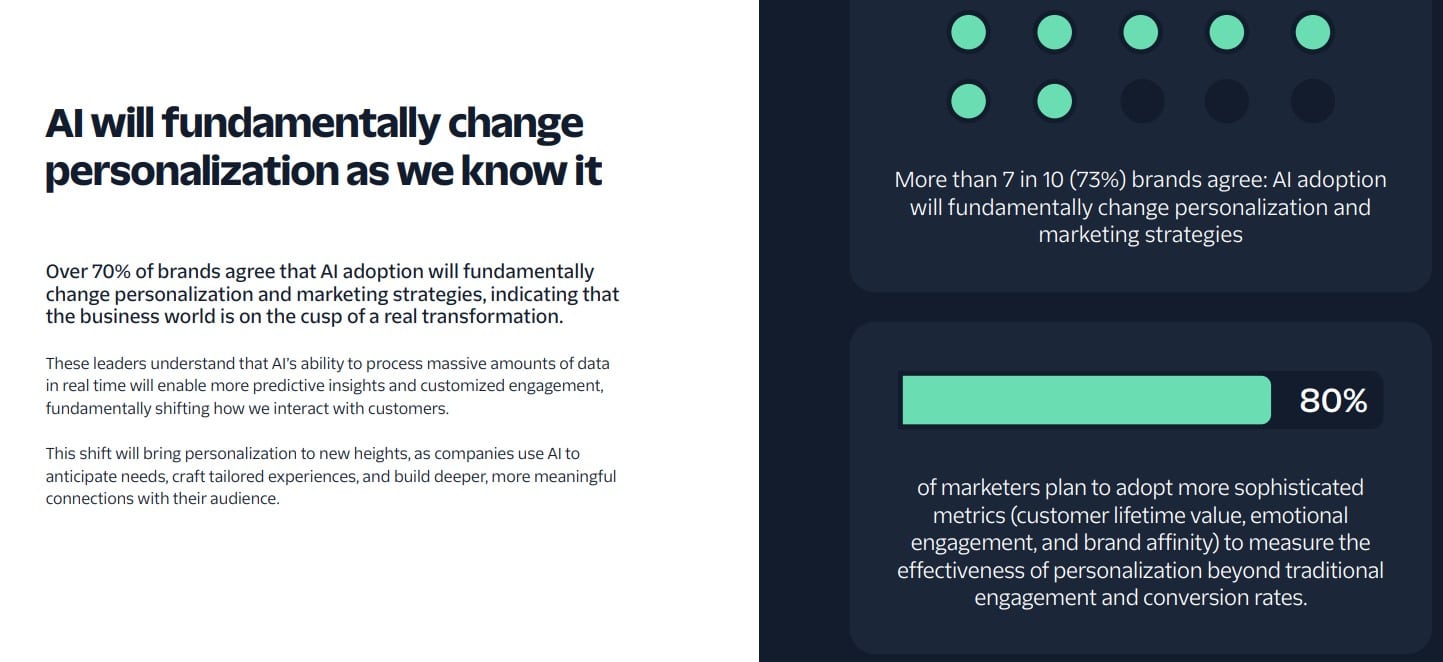 AI will fundamentally change personalization as we know it

Over 70% of brands agree that AI adoption will fundamentally change personalization and marketing strategies, indicating that the business world is on the cusp of a real transformation.

These leaders understand that AI's ability to process massive amounts of data in real time will enable more predictive insights and customized engagement, fundamentally shifting how we interact with customers.

This shift will bring personalization to new heights, as companies use AI to anticipate needs, craft tailored experiences, and build deeper, more meaningful connections with their audience.

More than 7 in 10 (73%) brands agree: AI adoption will fundamentally change personalization and marketing strategies

80%

of marketers plan to adopt more sophisticated metrics (customer lifetime value, emotional engagement, and brand affinity) to measure the effectiveness of personalization beyond traditional engagement and conversion rates.